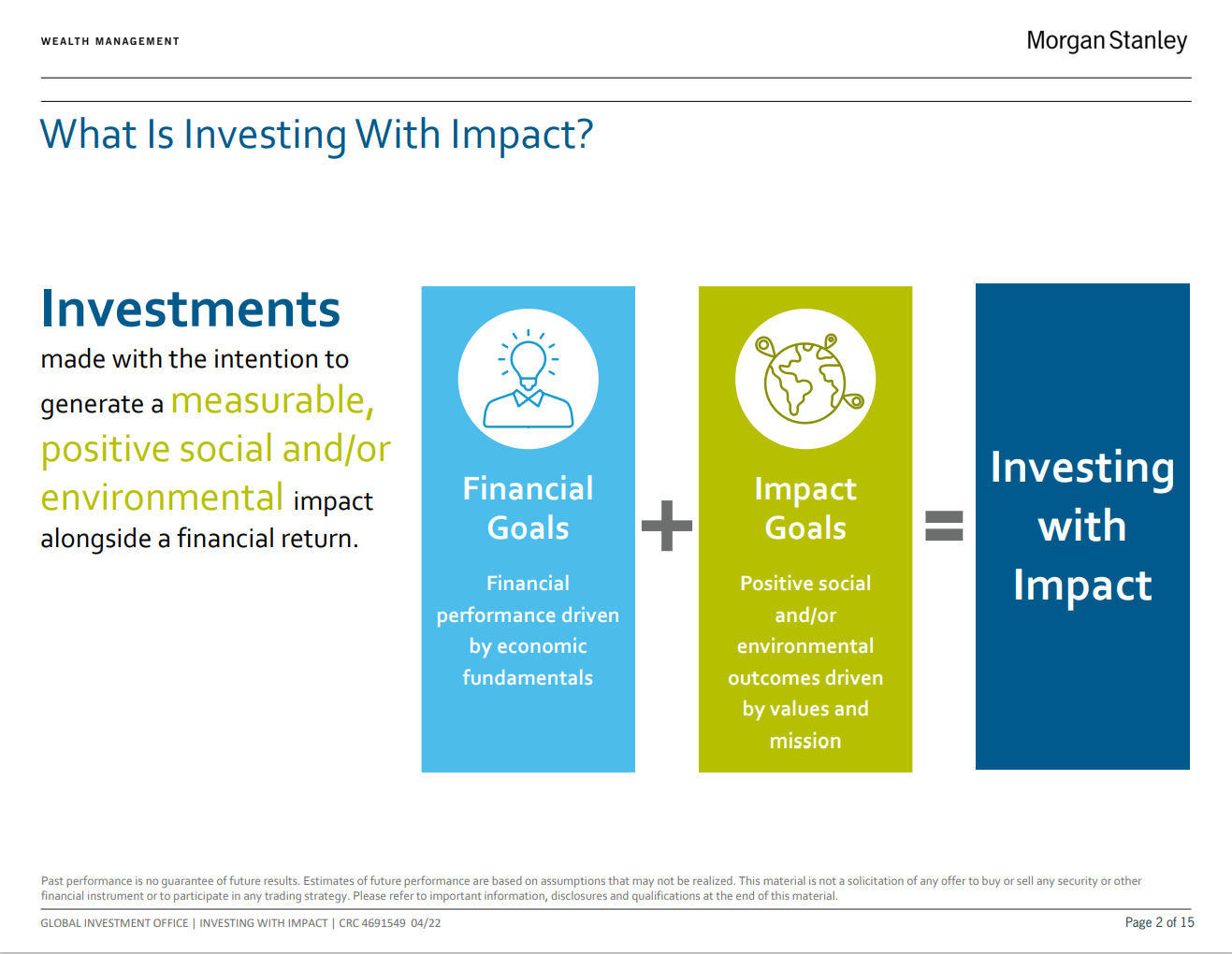 WEALTH MANAGEMENT

Morgan Stanley

What Is Investing With Impact?

Investments made with the intention to generate a measurable, positive social and/or environmental impact alongside a financial return.

Financial Goals

Financial performance driven by economic fundamentals

+

Impact Goals

Positive social and/or environmental outcomes driven by values and mission

=

Investing with Impact

Past performance is no guarantee of future results. Estimates of future performance are based on assumptions that may not be realized. This material is not a solicitation of any offer to buy or sell any security or other financial instrument or to participate in any trading strategy. Please refer to important information, disclosures and qualifications at the end of this material.

GLOBAL INVESTMENT OFFICE | INVESTING WITH IMPACT | CRC 4691549 04/22

Page 2 of 15